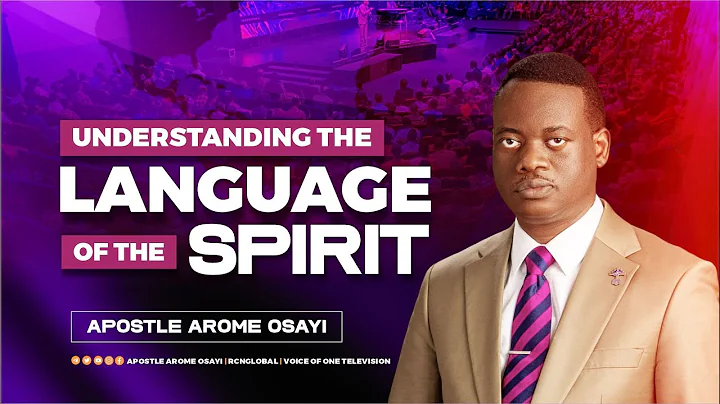 UNDERSTANDING THE
LANGUAGE
OF THE SPIRIT

APOSTLE AROME OSAYI

APOSTLE AROME OSAYI | RCNGLOBAL | VOICE OF ONE TELEVISION